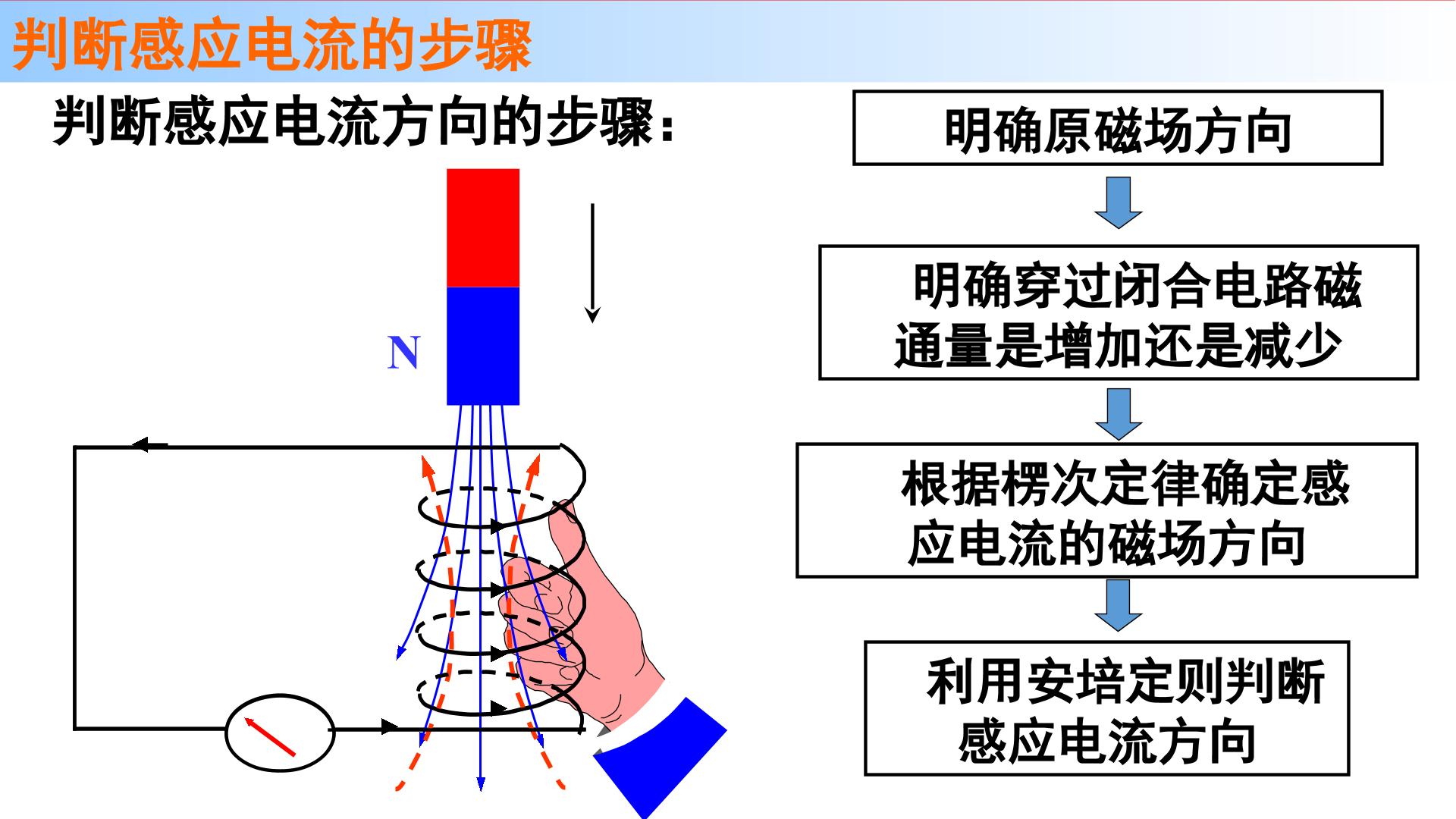 判断感应电流的步骤

判断感应电流方向的步骤：

N

明确原磁场方向

明确穿过闭合电路磁通量是增加还是减少

根据楞次定律确定感应电流的磁场方向

利用安培定则判断感应电流方向